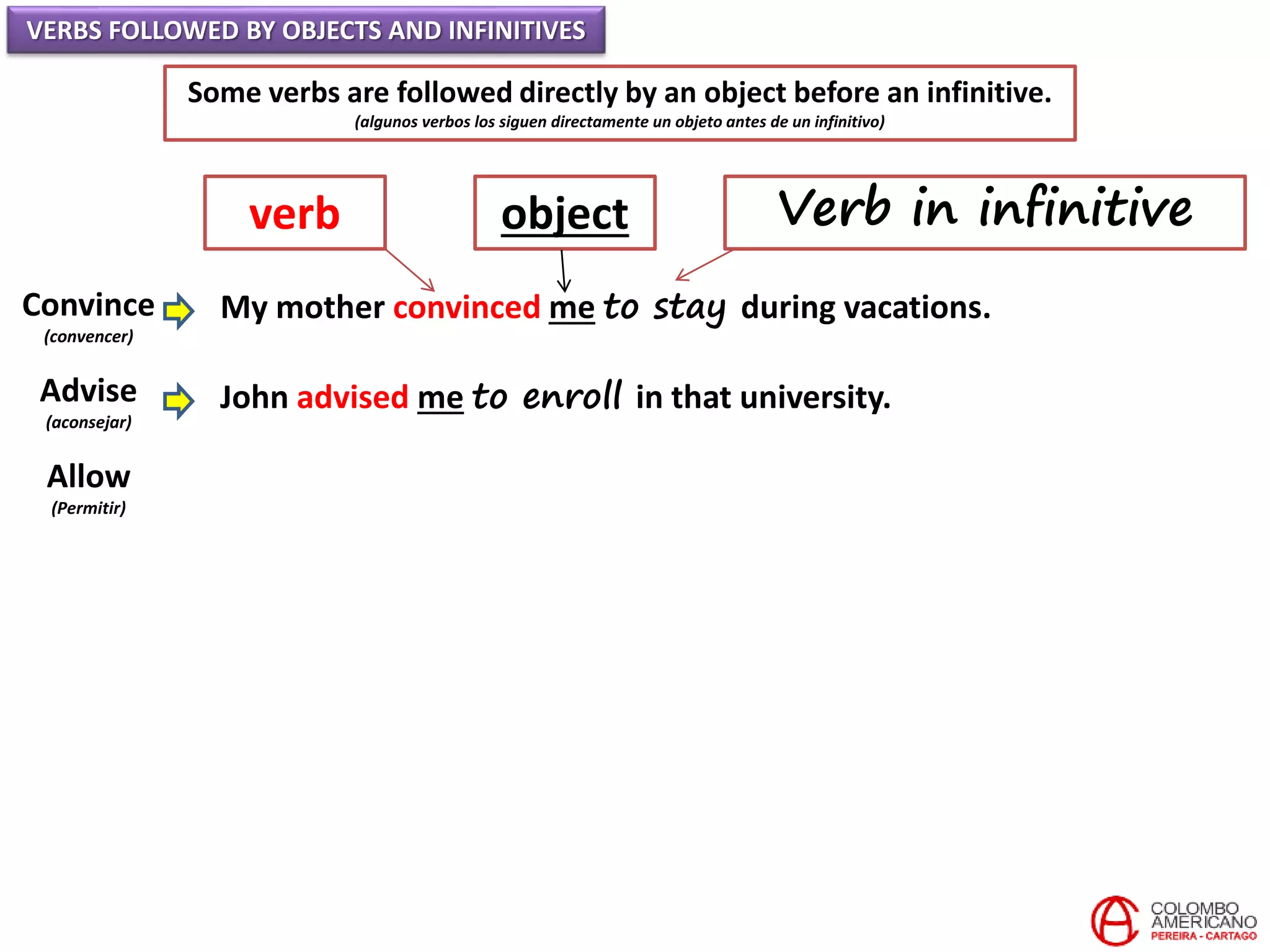 VERBS FOLLOWED BY OBJECTS AND INFINITIVES

Some verbs are followed directly by an object before an infinitive.
(algunos verbos los siguen directamente un objeto antes de un infinitivo)

verb

object

Verb in infinitive

Convince
(convencer)

My mother convinced me to stay during vacations.

Advise
(aconsejar)

John advised me to enroll in that university.

Allow
(Permitir)

COLOMBO AMERICANO
PEREIRA - CARTAGO